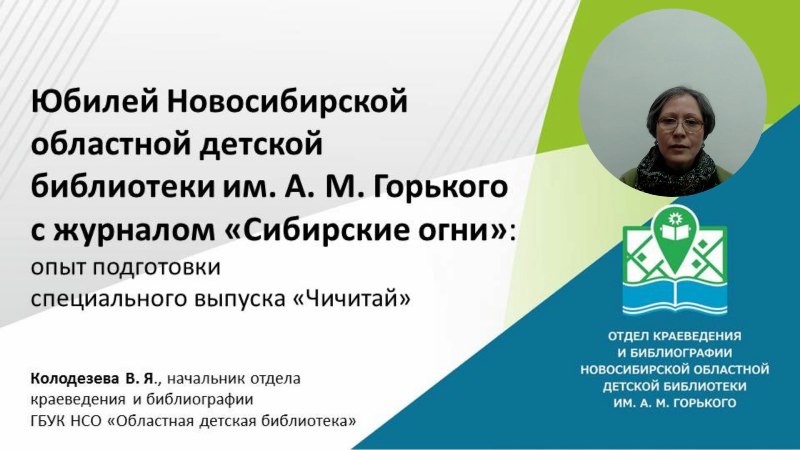 Юбилей Новосибирской областной детской библиотеки им. А. М. Горького с журналом «Сибирские огни»: опыт подготовки специального выпуска «Чичитай»

Колодезева В. Я., начальник отдела краеведения и библиографии ГБУК НСО «Областная детская библиотека»

ОТДЕЛ КРАЕВЕДЕНИЯ И БИБЛИОГРАФИИ НОВОСИБИРСКОЙ ОБЛАСТНОЙ ДЕТСКОЙ БИБЛИОТЕКИ ИМ. А. М. ГОРЬКОГО